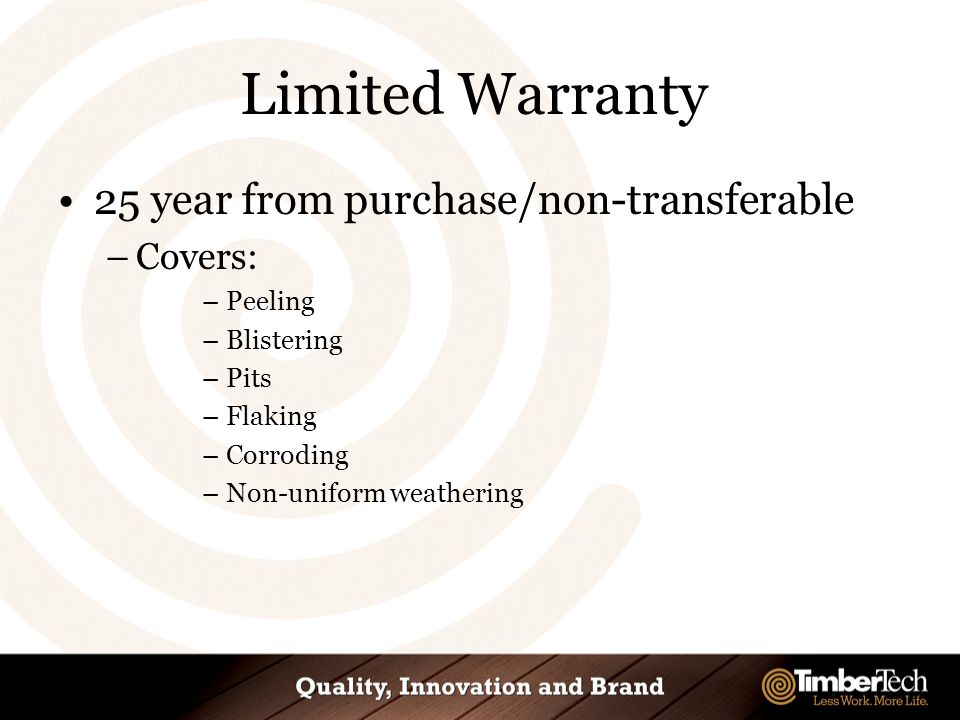 Limited Warranty

• 25 year from purchase/non-transferable

– Covers:

– Peeling

– Blistering

– Pits

– Flaking

– Corroding

– Non-uniform weathering

Quality, Innovation and Brand

TimberTech
Less Work. More Life.